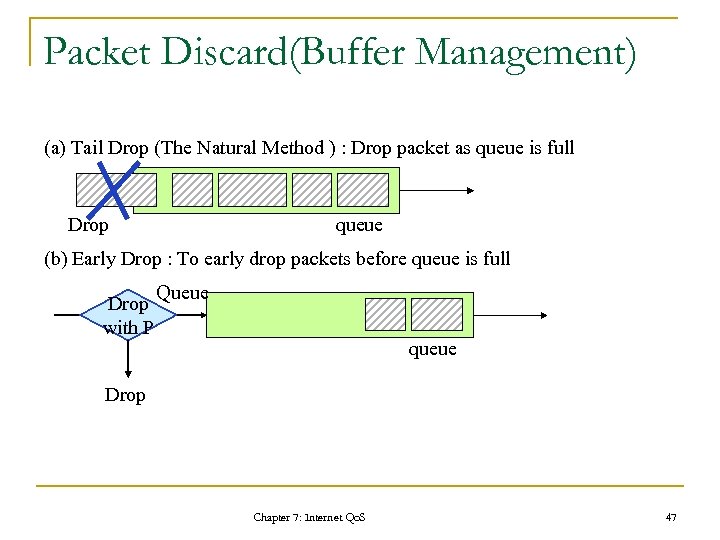 Packet Discard(Buffer Management)

(a) Tail Drop (The Natural Method ) : Drop packet as queue is full

Drop

queue

(b) Early Drop : To early drop packets before queue is full

Drop with P

Queue

queue

Drop

Chapter 7: Internet QoS

47